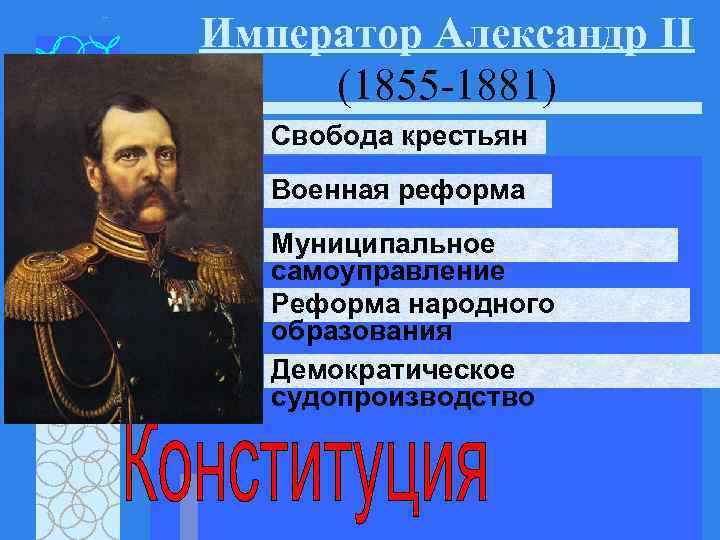 Император Александр II
(1855-1881)

Свобода крестьян

Военная реформа

Муниципальное самоуправление

Реформа народного образования

Демократическое судопроизводство

Конституция